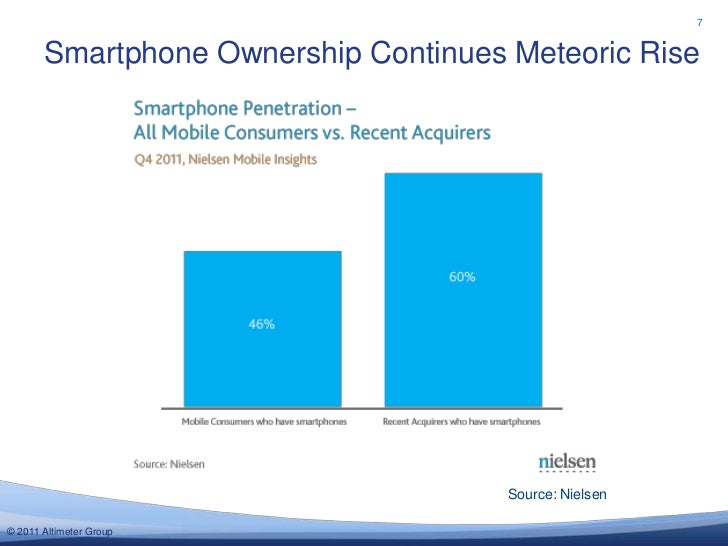 7

Smartphone Ownership Continues Meteoric Rise

Smartphone Penetration – All Mobile Consumers vs. Recent Acquirers

Q4 2011, Nielsen Mobile Insights

46%

60%

Mobile Consumers who have smartphones

Recent Acquirers who have smartphones

Source: Nielsen

nielsen

Source: Nielsen

© 2011 Altimeter Group